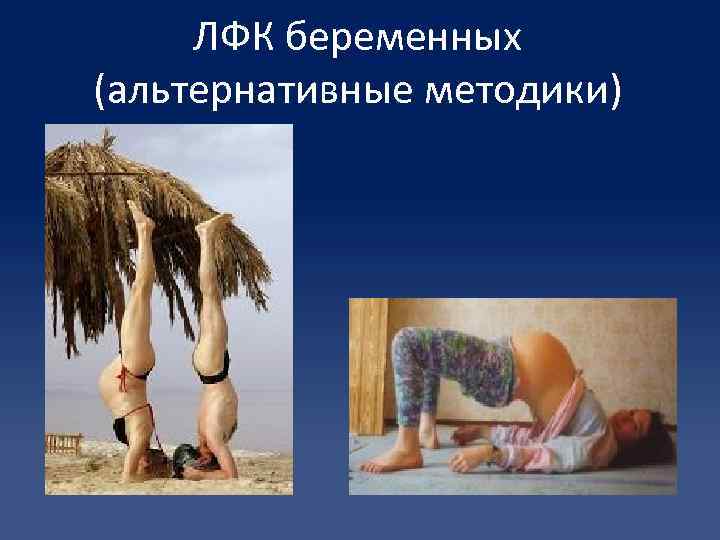 ЛФК беременных
(альтернативные методики)